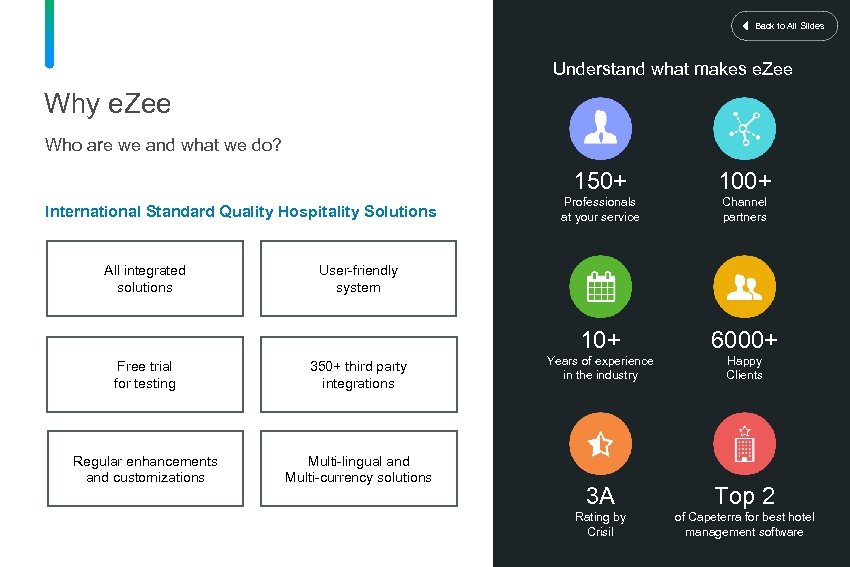 Why eZee

Who are we and what we do?

International Standard Quality Hospitality Solutions

All integrated solutions

User-friendly system

Free trial for testing

350+ third party integrations

Regular enhancements and customizations

Multi-lingual and Multi-currency solutions

Back to All Slides

Understand what makes eZee

150+
Professionals at your service

100+
Channel partners

10+
Years of experience in the industry

6000+
Happy Clients

3A
Rating by Crisil

Top 2
of Capeterra for best hotel management software